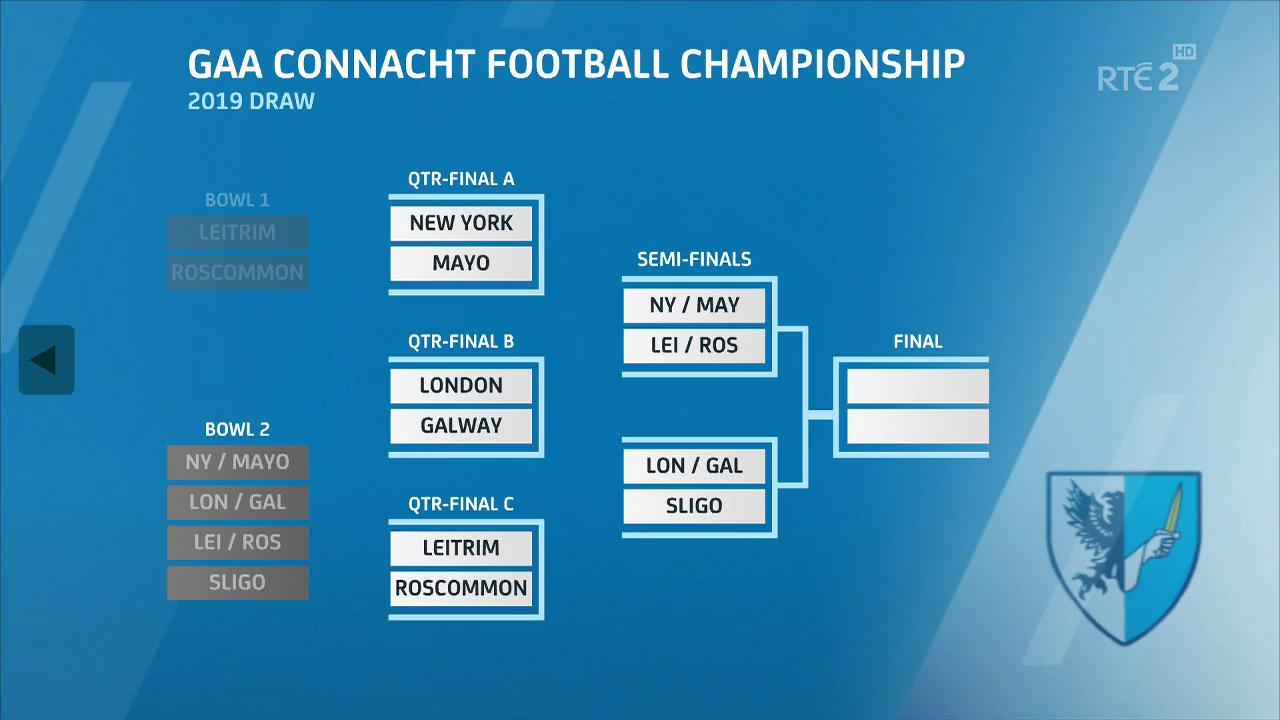 GAA CONNACHT FOOTBALL CHAMPIONSHIP
2019 DRAW

RTÉ 2 HD

BOWL 1
LEITRIM
ROSCOMMON

BOWL 2
NY / MAYO
LON / GAL
LEI / ROS
SLIGO

QTR-FINAL A
NEW YORK
MAYO

QTR-FINAL B
LONDON
GALWAY

QTR-FINAL C
LEITRIM
ROSCOMMON

SEMI-FINALS
NY / MAY
LEI / ROS

LON / GAL
SLIGO

FINAL